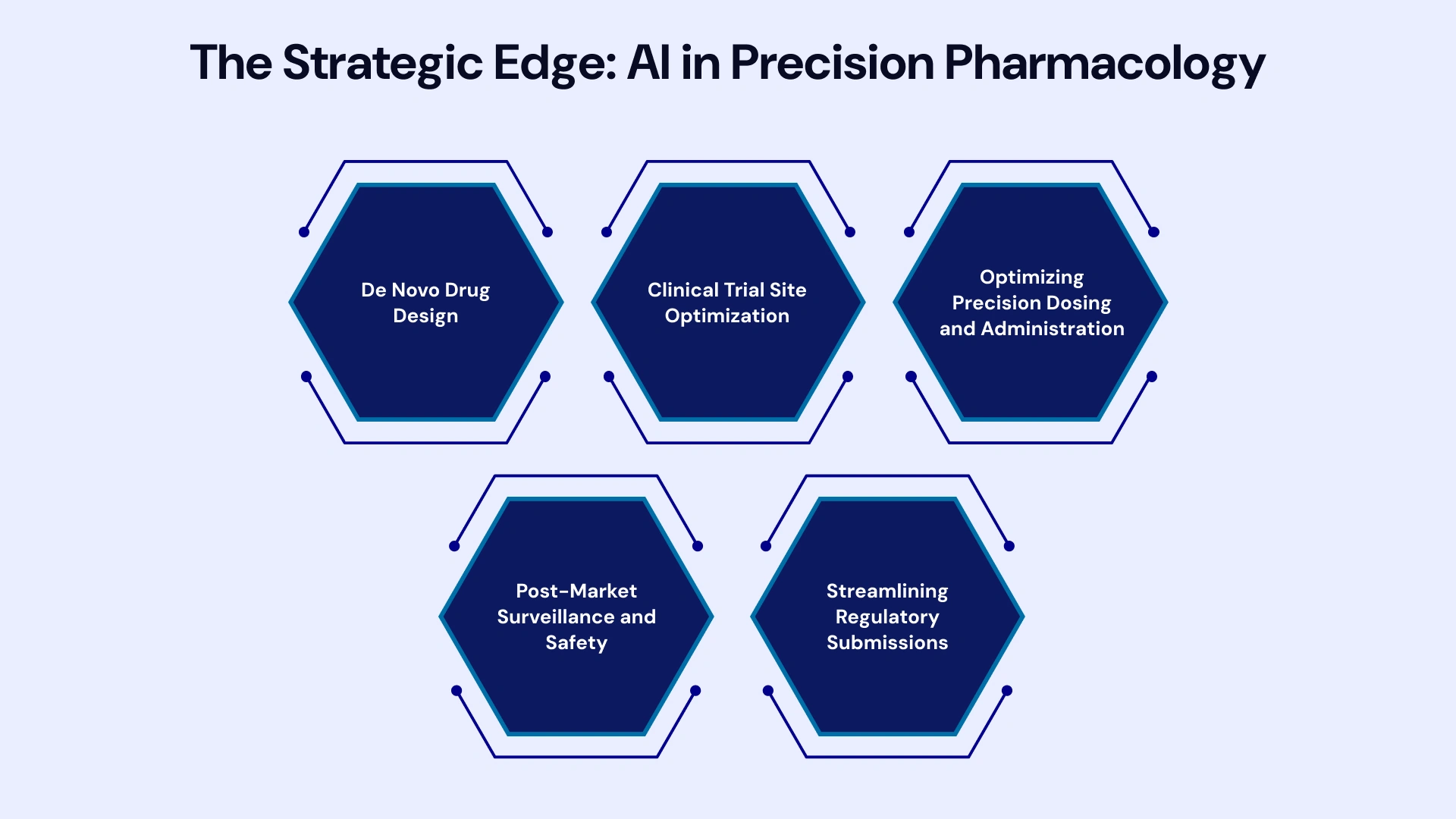 The Strategic Edge: AI in Precision Pharmacology

De Novo Drug Design

Clinical Trial Site Optimization

Optimizing Precision Dosing and Administration

Post-Market Surveillance and Safety

Streamlining Regulatory Submissions